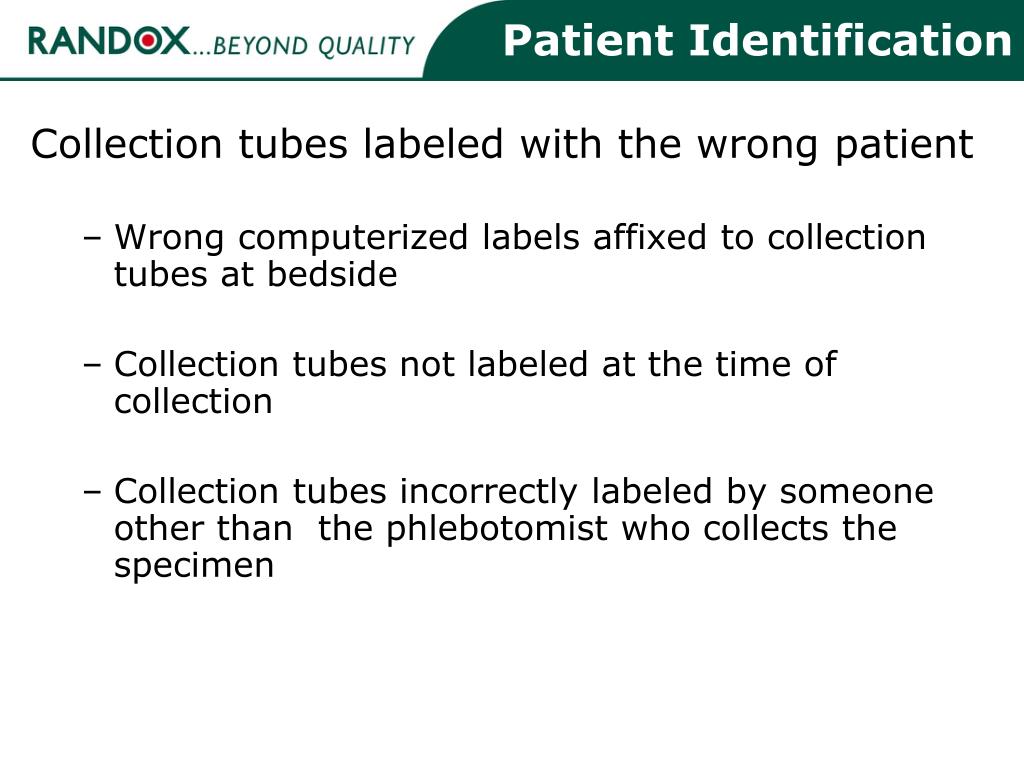 RANDOX...BEYOND QUALITY

Patient Identification

Collection tubes labeled with the wrong patient

– Wrong computerized labels affixed to collection tubes at bedside

– Collection tubes not labeled at the time of collection

– Collection tubes incorrectly labeled by someone other than the phlebotomist who collects the specimen